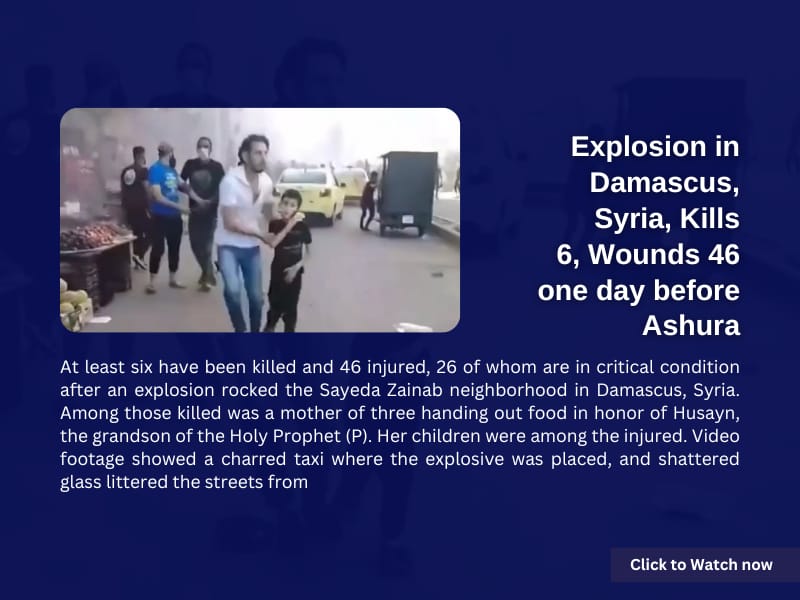 Explosion in Damascus, Syria, Kills 6, Wounds 46 one day before Ashura

At least six have been killed and 46 injured, 26 of whom are in critical condition after an explosion rocked the Sayeda Zainab neighborhood in Damascus, Syria. Among those killed was a mother of three handing out food in honor of Husayn, the grandson of the Holy Prophet (P). Her children were among the injured. Video footage showed a charred taxi where the explosive was placed, and shattered glass littered the streets from

Click to Watch now